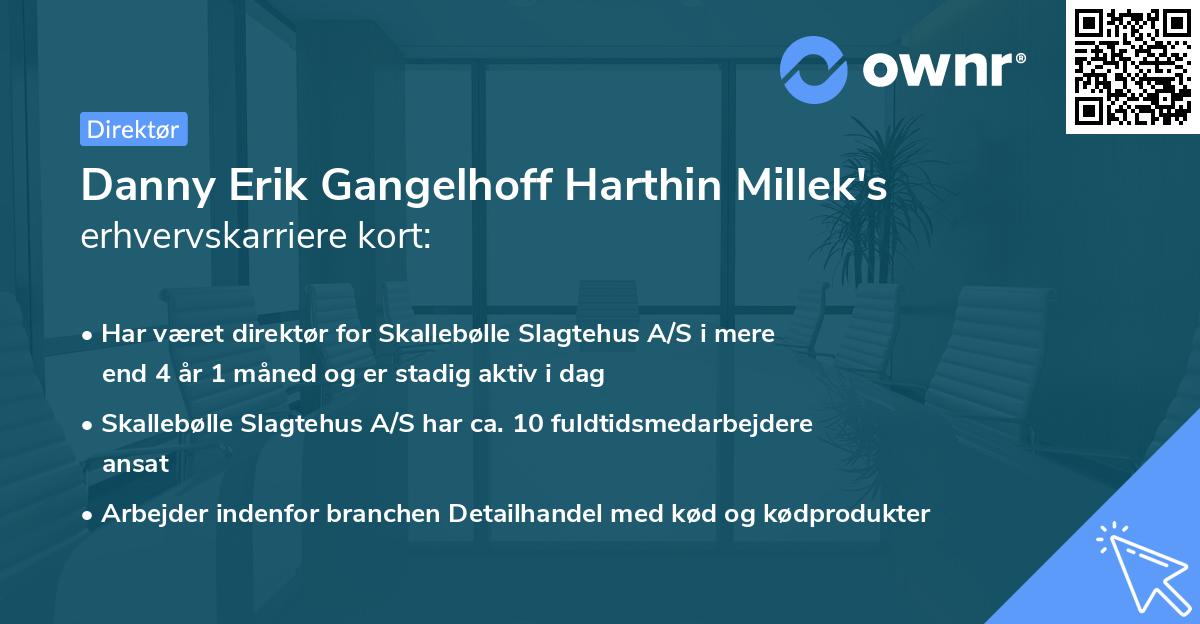 ownr®

Direktør

Danny Erik Gangelhoff Harthin Millek's erhvervskarriere kort:

• Har været direktør for Skallebølle Slagtehus A/S i mere end 4 år 1 måned og er stadig aktiv i dag

• Skallebølle Slagtehus A/S har ca. 10 fuldtidsmedarbejdere ansat

• Arbejder indenfor branchen Detailhandel med kød og kødprodukter